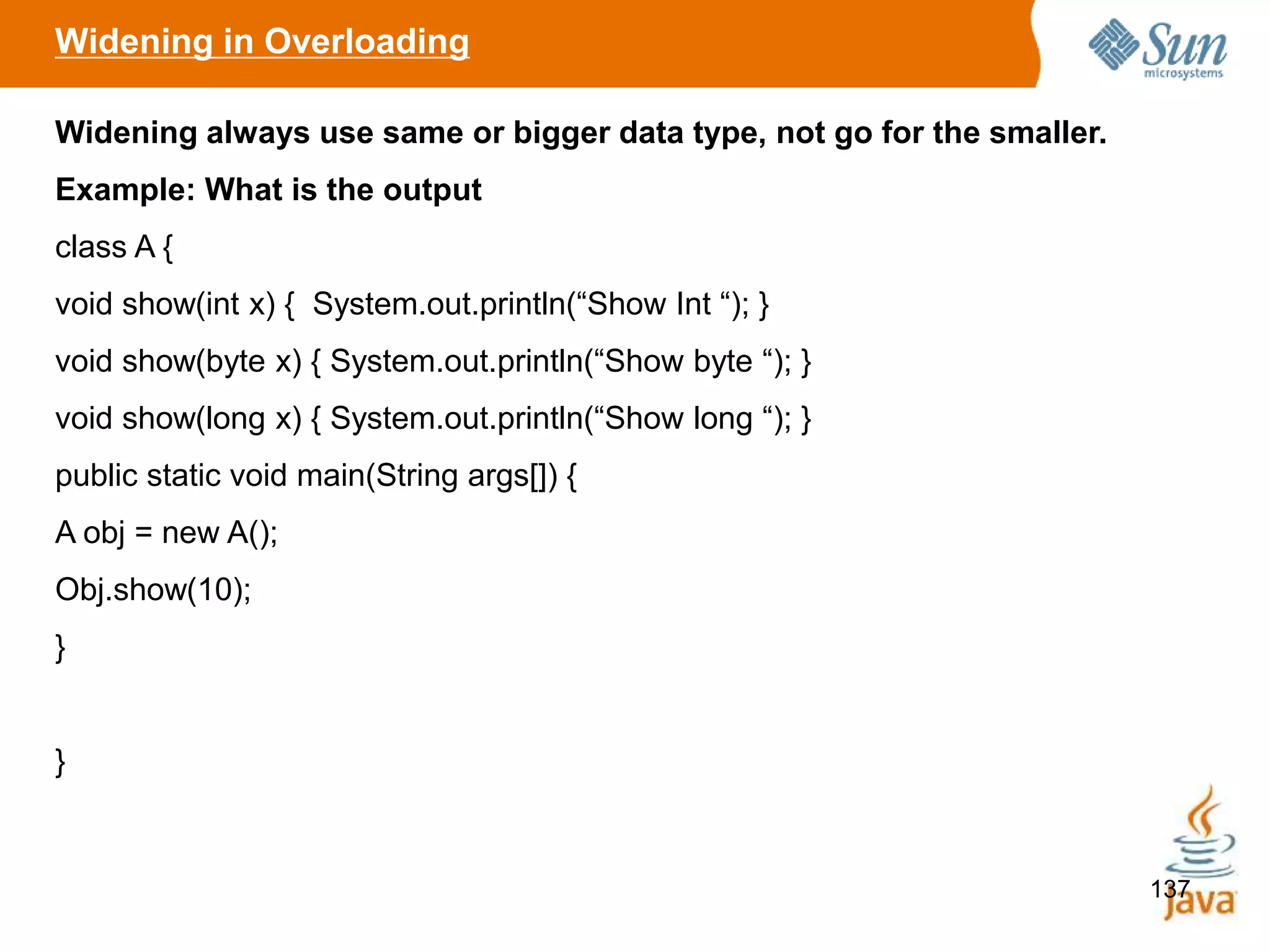 Widening in Overloading

Sun microsystems

Widening always use same or bigger data type, not go for the smaller.

Example: What is the output

class A {

void show(int x) {  System.out.println(“Show Int “); }

void show(byte x) { System.out.println(“Show byte “); }

void show(long x) { System.out.println(“Show long “); }

public static void main(String args[]) {

A obj = new A();

Obj.show(10);

}

}

137

Java